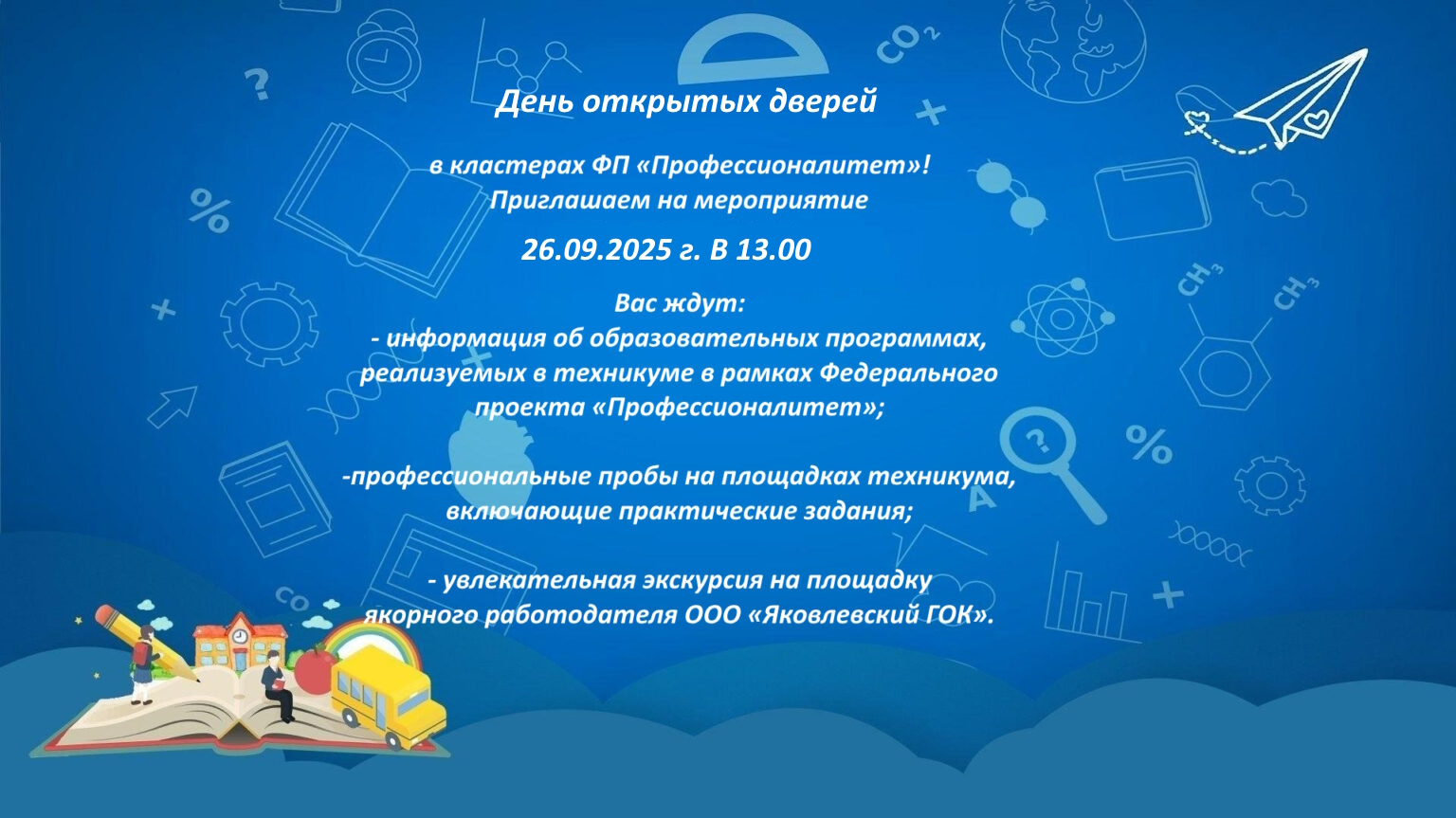 День открытых дверей

в кластерах ФП «Профессионалитет»!
Приглашаем на мероприятие

26.09.2025 г. В 13.00

Вас ждут:
- информация об образовательных программах, реализуемых в техникуме в рамках Федерального проекта «Профессионалитет»;

-профессиональные пробы на площадках техникума, включающие практические задания;

- увлекательная экскурсия на площадку якорного работодателя ООО «Яковлевский ГОК».